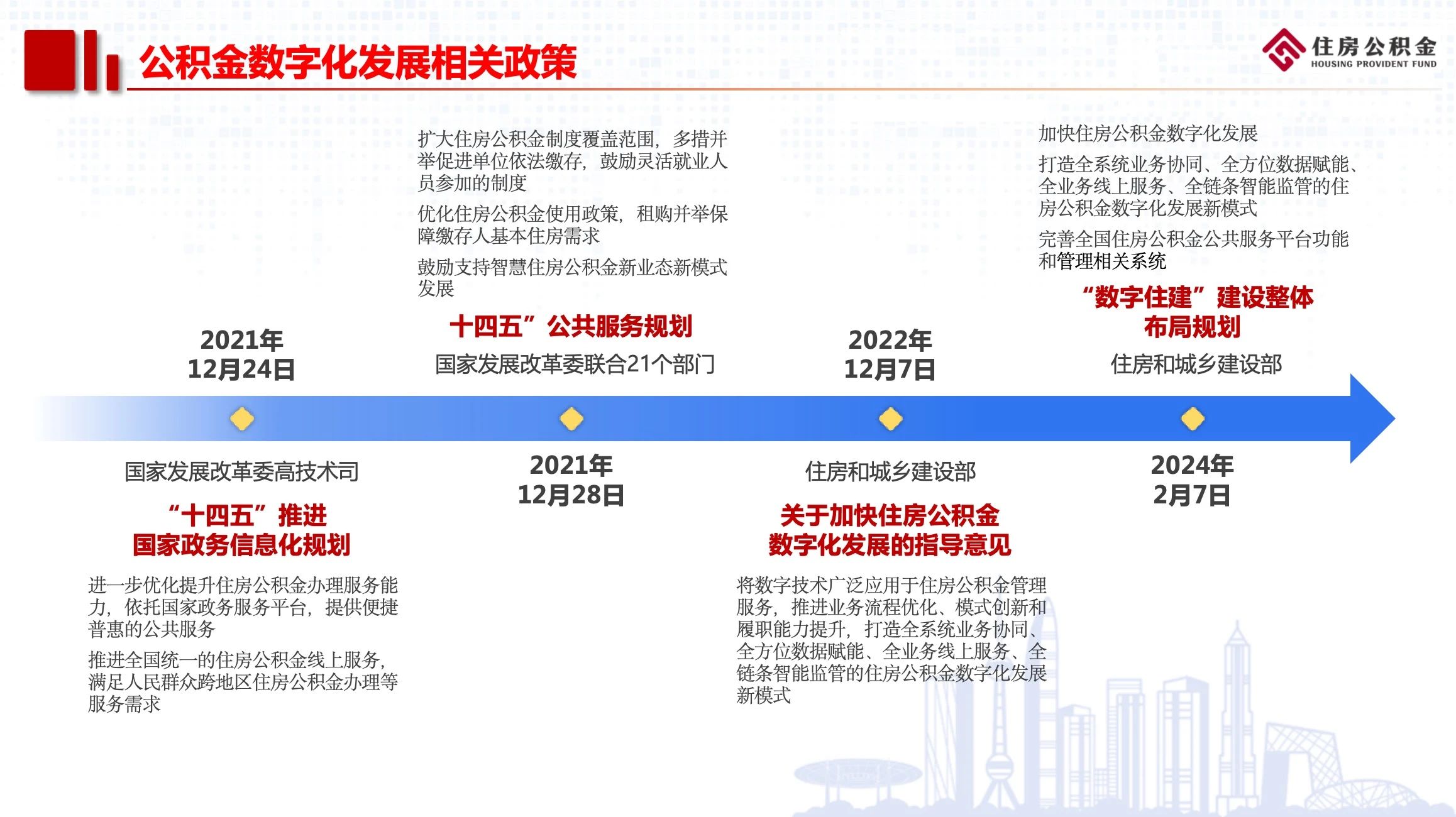 公积金数字化发展相关政策

住房公积金
HOUSING PROVIDENT FUND

2021年
12月24日

国家发展改革委高技术司

“十四五”推进
国家政务信息化规划

进一步优化提升住房公积金办理服务能力，依托国家政务服务平台，提供便捷普惠的公共服务

推进全国统一的住房公积金线上服务，满足人民群众跨地区住房公积金办理等服务需求

扩大住房公积金制度覆盖范围，多措并举促进单位依法缴存，鼓励灵活就业人员参加的制度

优化住房公积金使用政策，租购并举保障缴存人基本住房需求

鼓励支持智慧住房公积金新业态新模式发展

十四五”公共服务规划

国家发展改革委联合21个部门

2021年
12月28日

2022年
12月7日

住房和城乡建设部

关于加快住房公积金
数字化发展的指导意见

将数字技术广泛应用于住房公积金管理服务，推进业务流程优化、模式创新和履职能力提升，打造全系统业务协同、全方位数据赋能、全业务线上服务、全链条智能监管的住房公积金数字化发展新模式

加快住房公积金数字化发展

打造全系统业务协同、全方位数据赋能、全业务线上服务、全链条智能监管的住房公积金数字化发展新模式

完善全国住房公积金公共服务平台功能和管理相关系统

“数字住建”建设整体
布局规划

住房和城乡建设部

2024年
2月7日